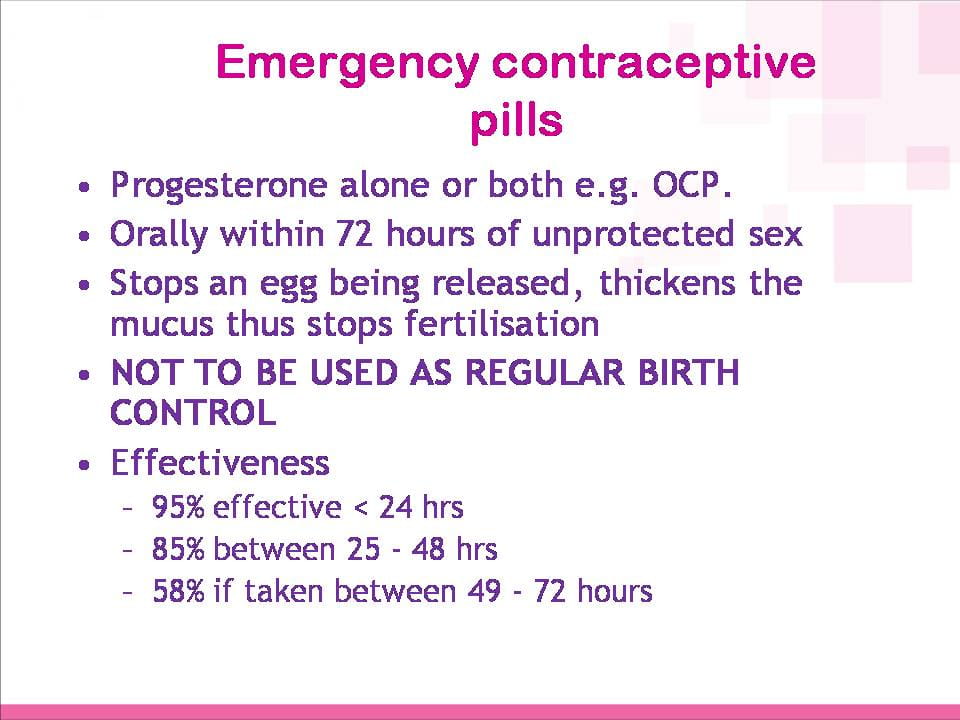 Emergency contraceptive pills

• Progesterone alone or both e.g. OCP.
• Orally within 72 hours of unprotected sex
• Stops an egg being released, thickens the mucus thus stops fertilisation
• NOT TO BE USED AS REGULAR BIRTH CONTROL
• Effectiveness
– 95% effective < 24 hrs
– 85% between 25 - 48 hrs
– 58% if taken between 49 - 72 hours